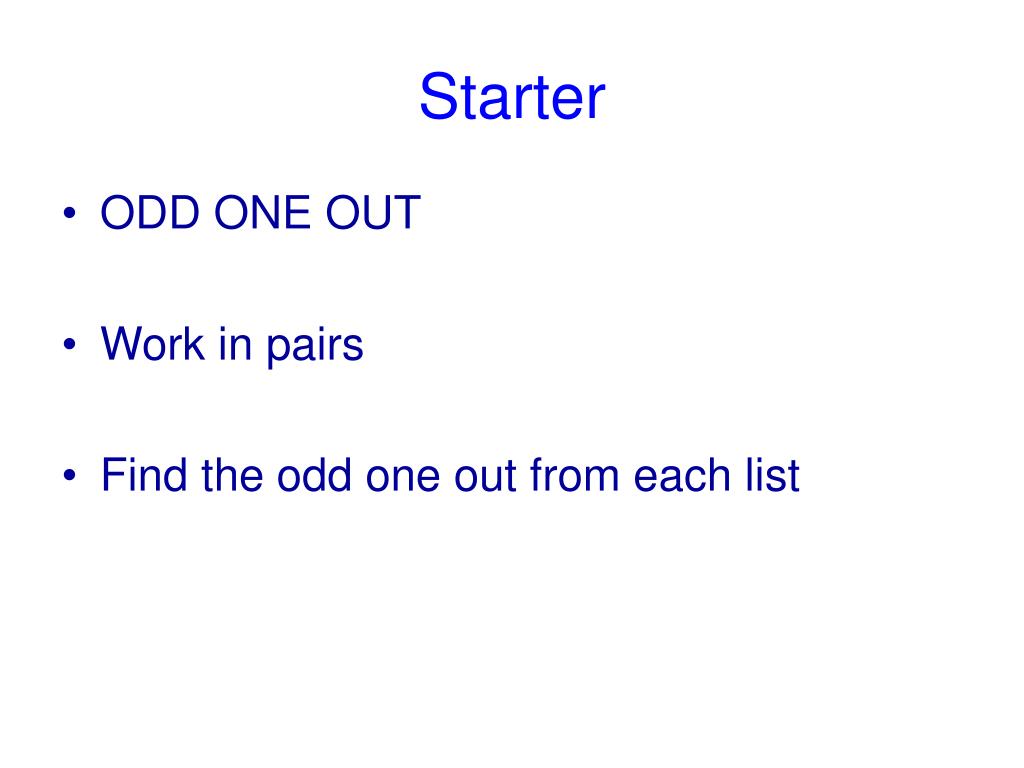 Starter

• ODD ONE OUT

• Work in pairs

• Find the odd one out from each list